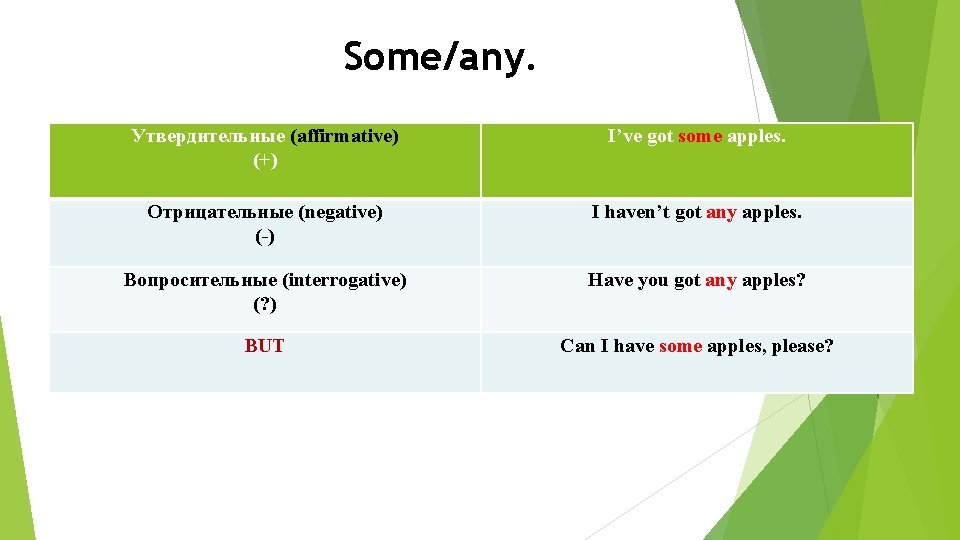 Some/any.

| Утвердительные (affirmative) (+) | I've got some apples. |
|---|---|
| Отрицательные (negative) (-) | I haven't got any apples. |
| Вопросительные (interrogative) (?) | Have you got any apples? |
| BUT | Can I have some apples, please? |